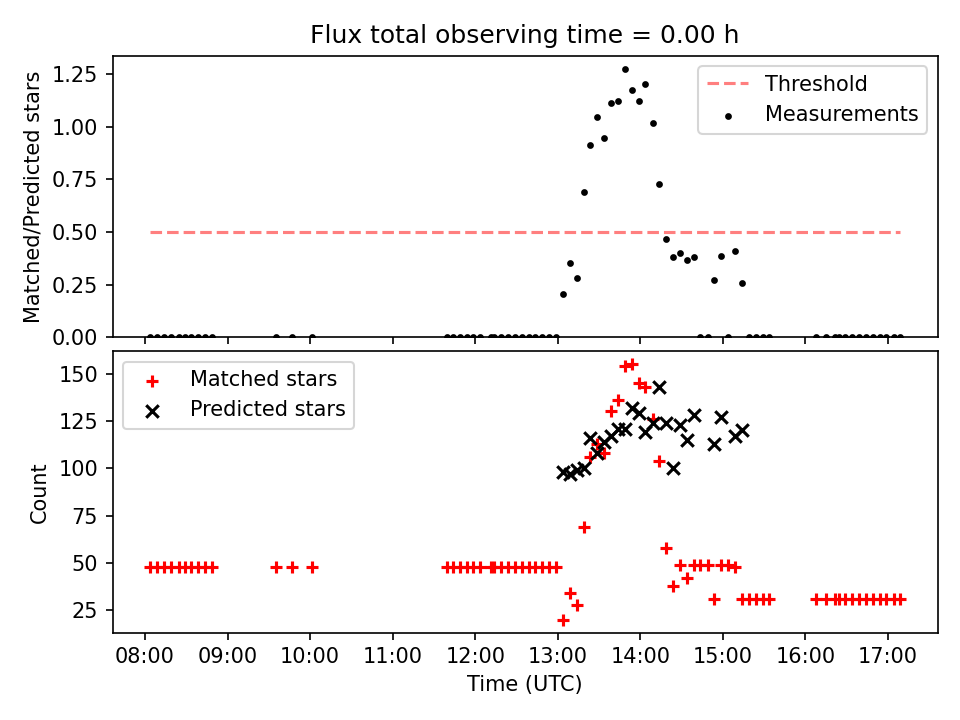 Flux total observing time = 0.00 h

Matched/Predicted stars

1.25
1.00
0.75
0.50
0.25
0.00

Threshold
Measurements

Count

150
125
100
75
50
25

Matched stars
Predicted stars

08:00 09:00 10:00 11:00 12:00 13:00 14:00 15:00 16:00 17:00

Time (UTC)